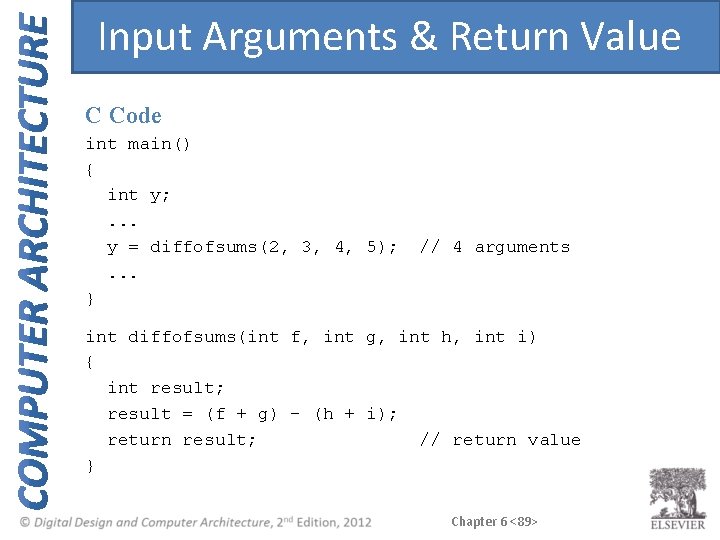 COMPUTER ARCHITECTURE

Input Arguments & Return Value

C Code

int main()
{
  int y;
  ...
  y = diffofsums(2, 3, 4, 5);  // 4 arguments
  ...
}

int diffofsums(int f, int g, int h, int i)
{
  int result;
  result = (f + g) - (h + i);
  return result;                // return value
}

© Digital Design and Computer Architecture, 2$^{nd}$ Edition, 2012

Chapter 6 <89>

ELSEVIER